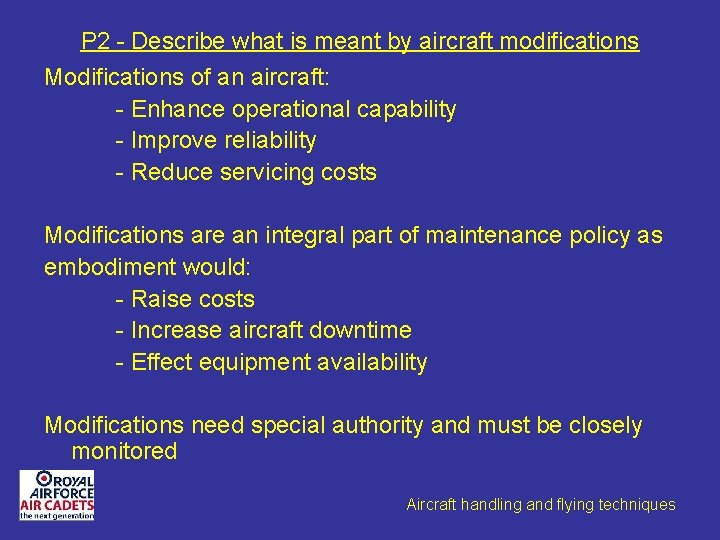 P2 - Describe what is meant by aircraft modifications

Modifications of an aircraft:
- Enhance operational capability
- Improve reliability
- Reduce servicing costs

Modifications are an integral part of maintenance policy as embodiment would:
- Raise costs
- Increase aircraft downtime
- Effect equipment availability

Modifications need special authority and must be closely monitored

ROYAL AIRFORCE AIR CADETS the next generation

Aircraft handling and flying techniques